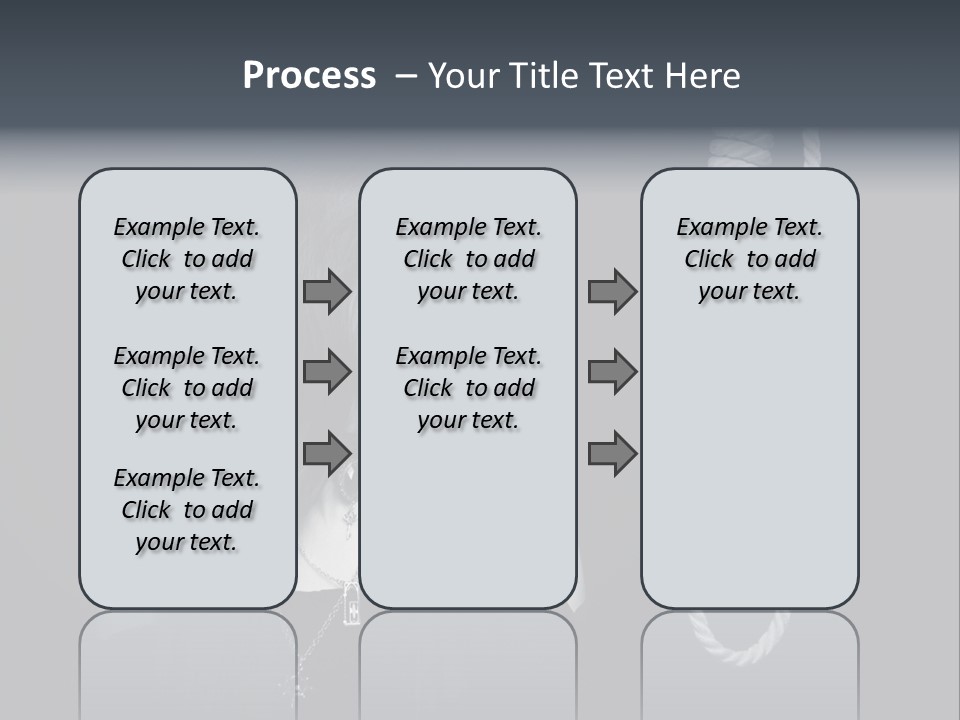 Process – Your Title Text Here

Example Text. Click to add your text.

Example Text. Click to add your text.

Example Text. Click to add your text.

Example Text. Click to add your text.

Example Text. Click to add your text.

Example Text. Click to add your text.